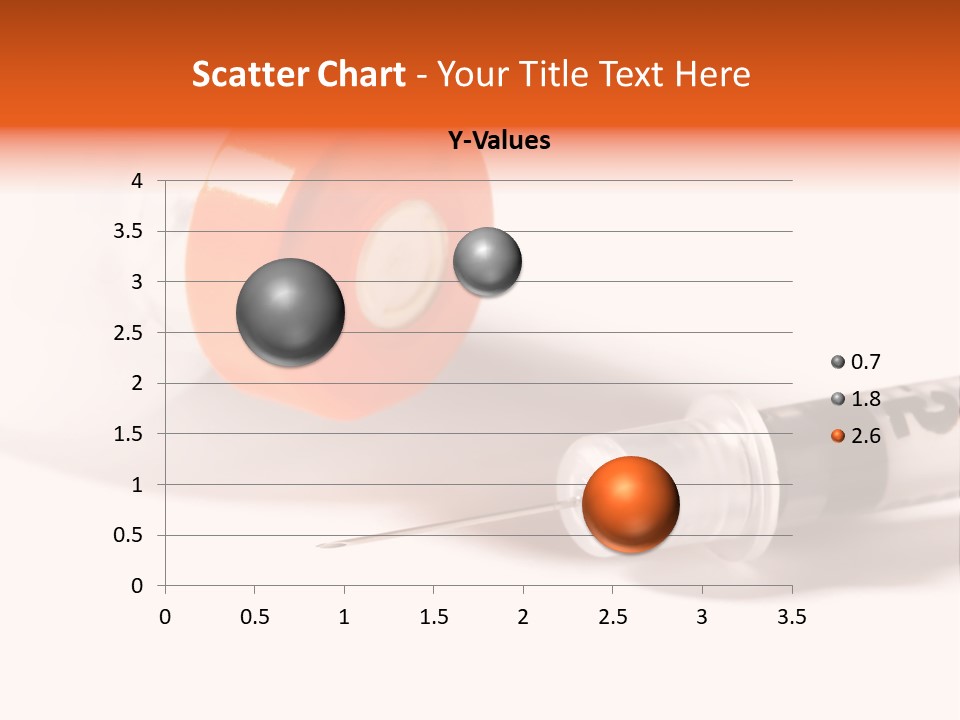 Scatter Chart - Your Title Text Here

Y-Values

4
3.5
3
2.5
2
1.5
1
0.5
0

0 0.5 1 1.5 2 2.5 3 3.5

0.7
1.8
2.6